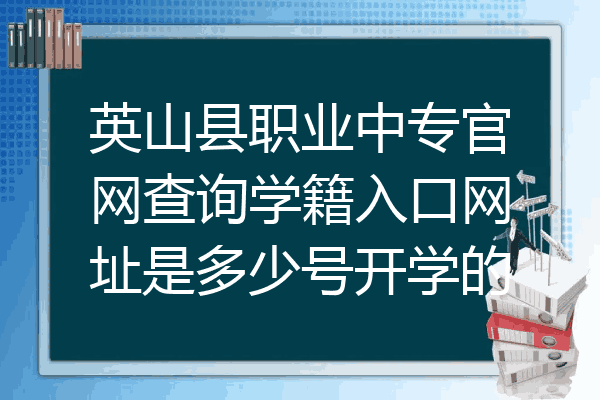 英山县职业中专官网查询学籍入口网址是多少号开学的